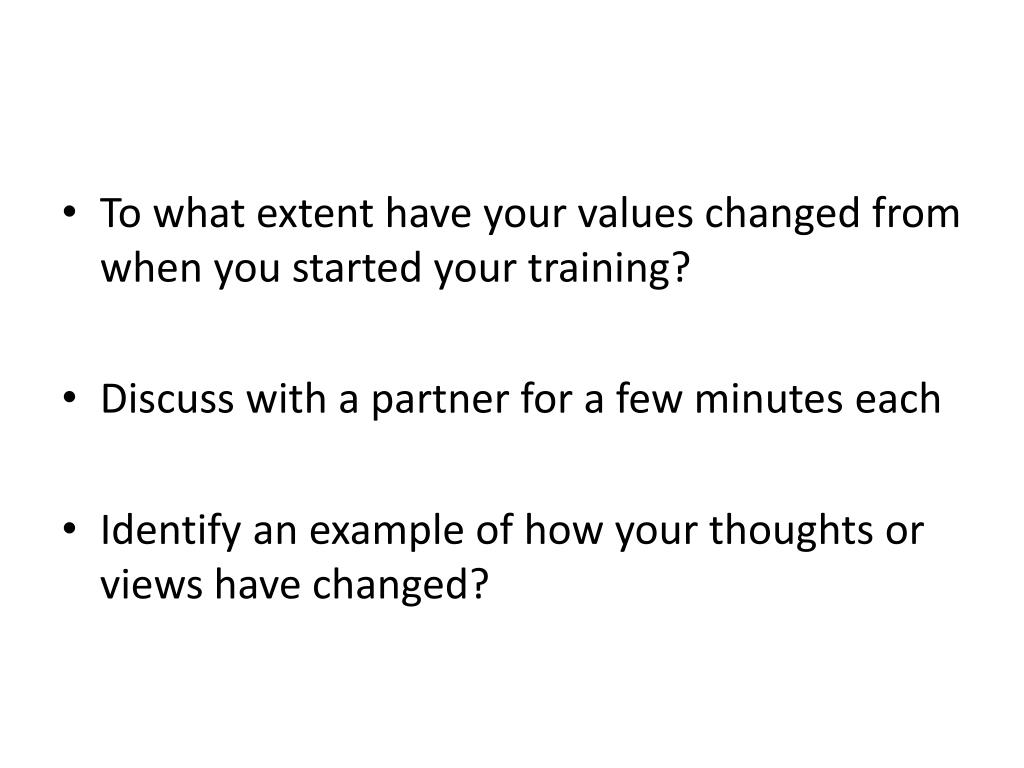 • To what extent have your values changed from when you started your training?

• Discuss with a partner for a few minutes each

• Identify an example of how your thoughts or views have changed?